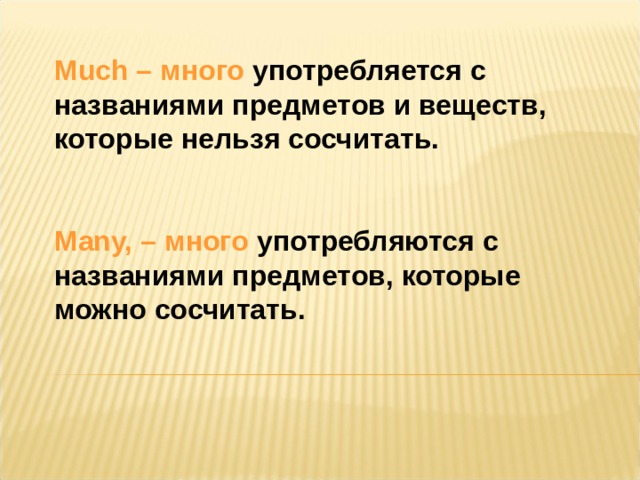 Much – много употребляется с названиями предметов и веществ, которые нельзя сосчитать.

Many, – много употребляются с названиями предметов, которые можно сосчитать.